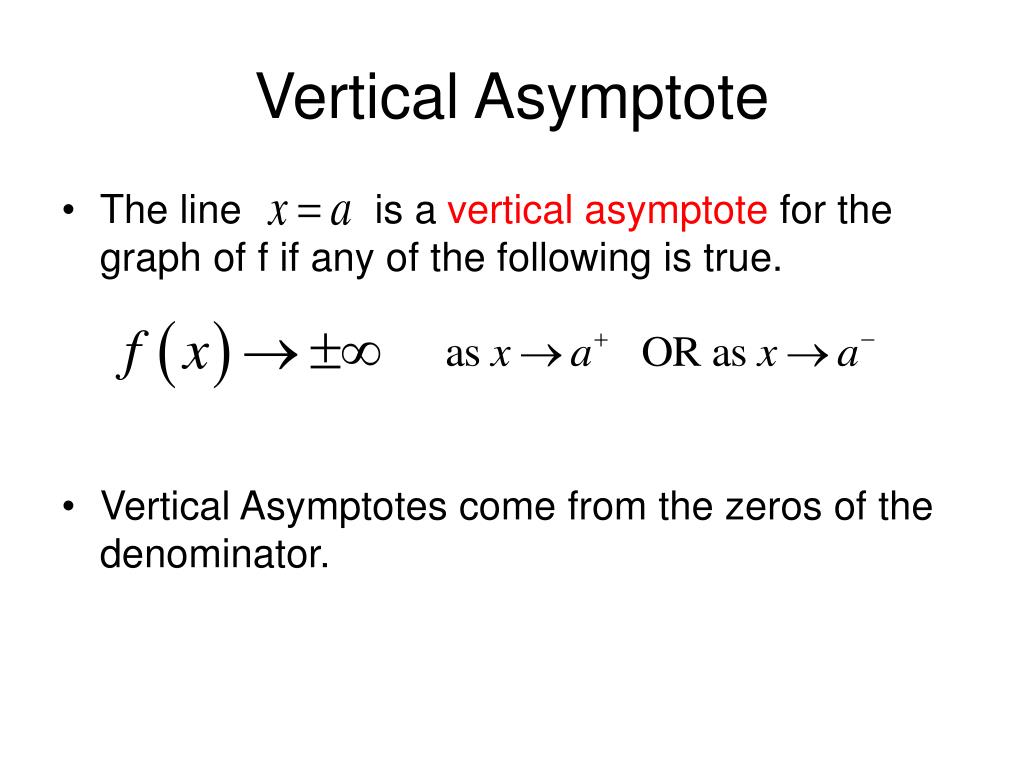 Vertical Asymptote

• The line $x = a$ is a vertical asymptote for the graph of f if any of the following is true.

$f(x) \to \pm\infty$ as $x \to a^+$ OR as $x \to a^-$

• Vertical Asymptotes come from the zeros of the denominator.